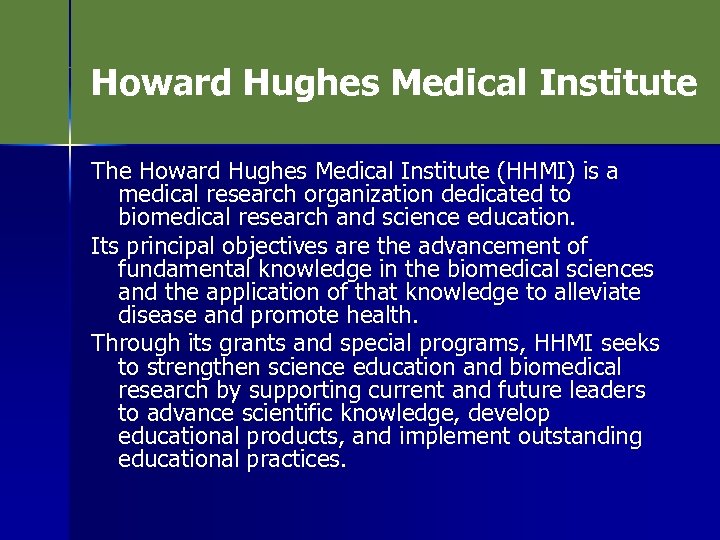 Howard Hughes Medical Institute

The Howard Hughes Medical Institute (HHMI) is a medical research organization dedicated to biomedical research and science education.

Its principal objectives are the advancement of fundamental knowledge in the biomedical sciences and the application of that knowledge to alleviate disease and promote health.

Through its grants and special programs, HHMI seeks to strengthen science education and biomedical research by supporting current and future leaders to advance scientific knowledge, develop educational products, and implement outstanding educational practices.